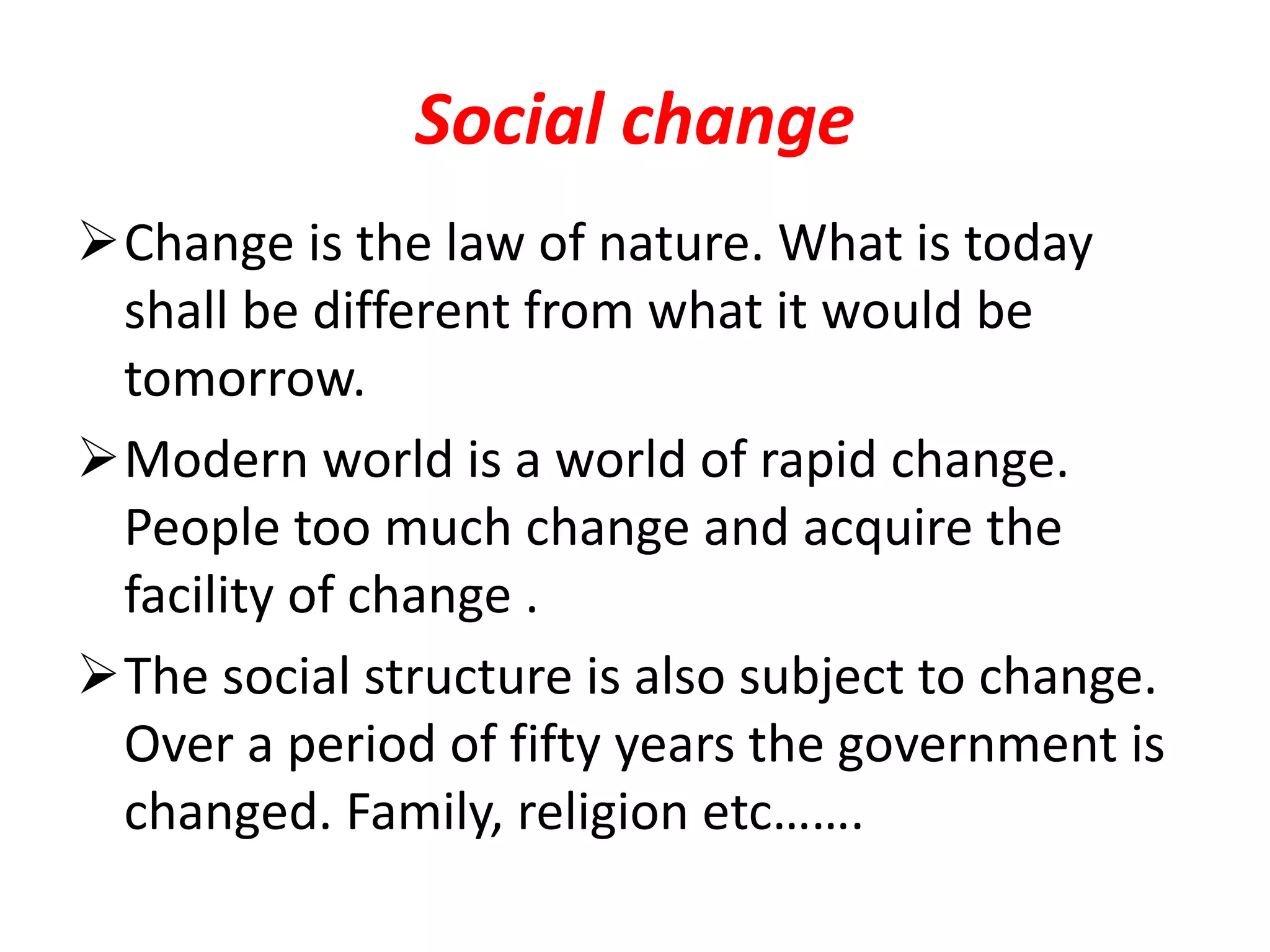 Social change

➢Change is the law of nature. What is today shall be different from what it would be tomorrow.

➢Modern world is a world of rapid change. People too much change and acquire the facility of change .

➢The social structure is also subject to change. Over a period of fifty years the government is changed. Family, religion etc…….